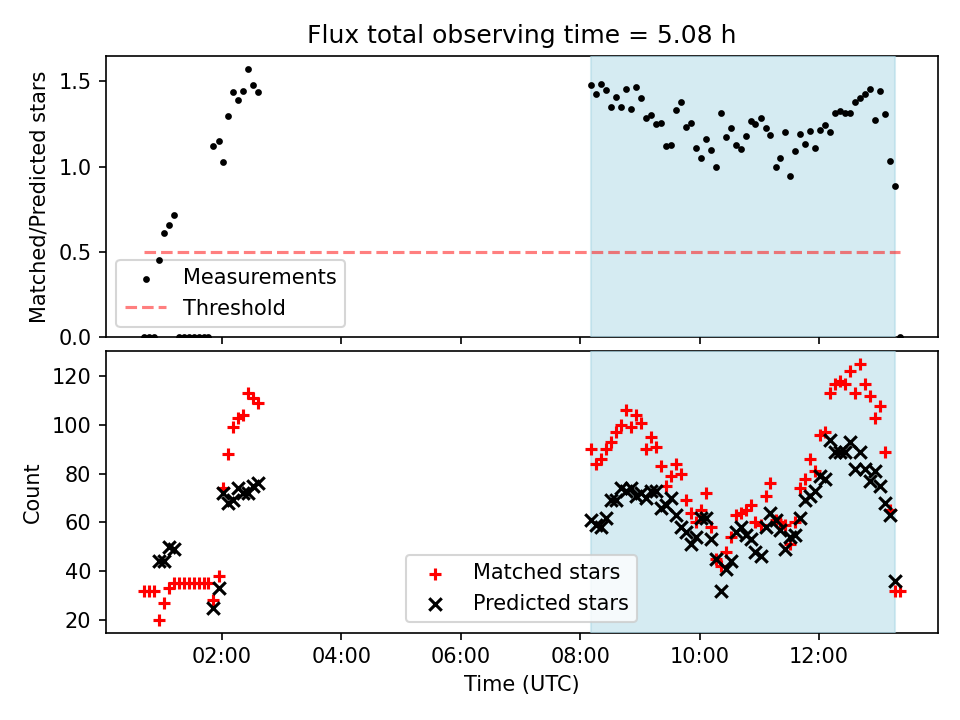 Flux total observing time = 5.08 h

Matched/Predicted stars

1.5
1.0
0.5
0.0

Measurements
Threshold

Count

120
100
80
60
40
20

Matched stars
Predicted stars

02:00
04:00
06:00
08:00
10:00
12:00

Time (UTC)